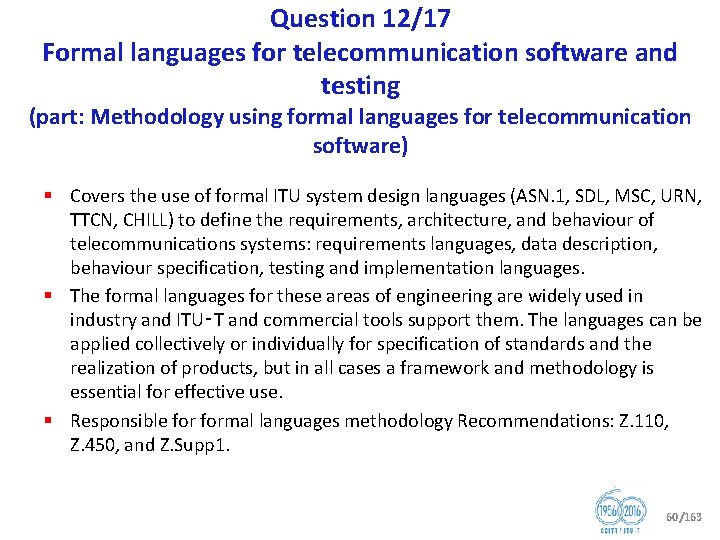 Question 12/17
Formal languages for telecommunication software and testing
(part: Methodology using formal languages for telecommunication software)

▪ Covers the use of formal ITU system design languages (ASN.1, SDL, MSC, URN, TTCN, CHILL) to define the requirements, architecture, and behaviour of telecommunications systems: requirements languages, data description, behaviour specification, testing and implementation languages.
▪ The formal languages for these areas of engineering are widely used in industry and ITU-T and commercial tools support them. The languages can be applied collectively or individually for specification of standards and the realization of products, but in all cases a framework and methodology is essential for effective use.
▪ Responsible for formal languages methodology Recommendations: Z.110, Z.450, and Z.Supp1.

1956 2016
CCITT / ITU-T

60/163